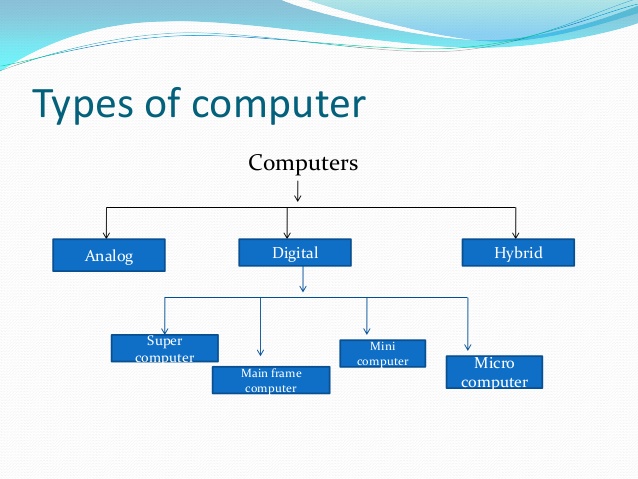 Types of computer

Computers

Analog

Digital

Hybrid

Super computer

Main frame computer

Mini computer

Micro computer